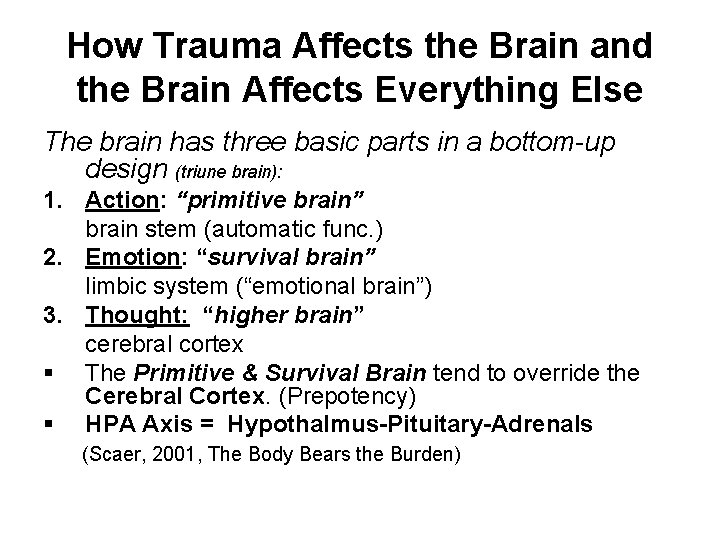 How Trauma Affects the Brain and the Brain Affects Everything Else

The brain has three basic parts in a bottom-up design (triune brain):

1. Action: "primitive brain"
brain stem (automatic func.)
2. Emotion: "survival brain"
limbic system ("emotional brain")
3. Thought: "higher brain"
cerebral cortex

▪ The Primitive & Survival Brain tend to override the Cerebral Cortex. (Prepotency)
▪ HPA Axis = Hypothalmus-Pituitary-Adrenals

(Scaer, 2001, The Body Bears the Burden)